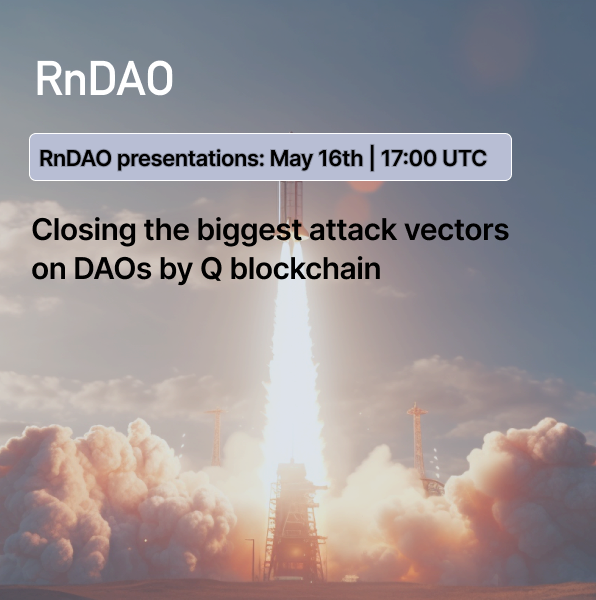 RnDAO

RnDAO presentations: May 16th | 17:00 UTC

Closing the biggest attack vectors on DAOs by Q blockchain